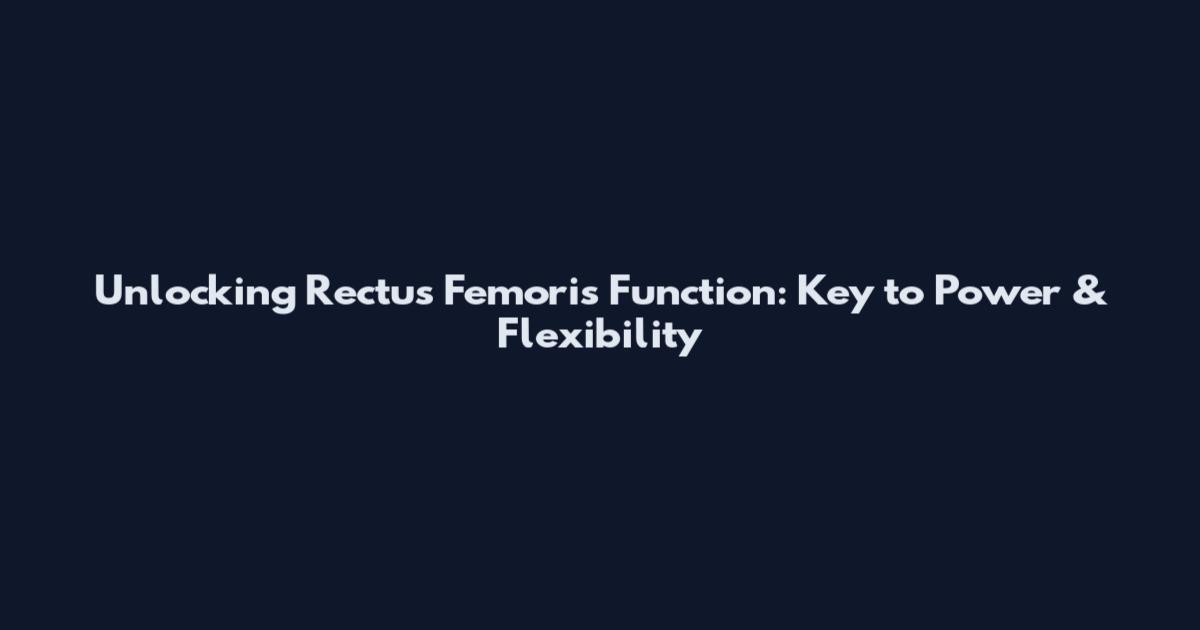 Unlocking Rectus Femoris Function: Key to Power & Flexibility